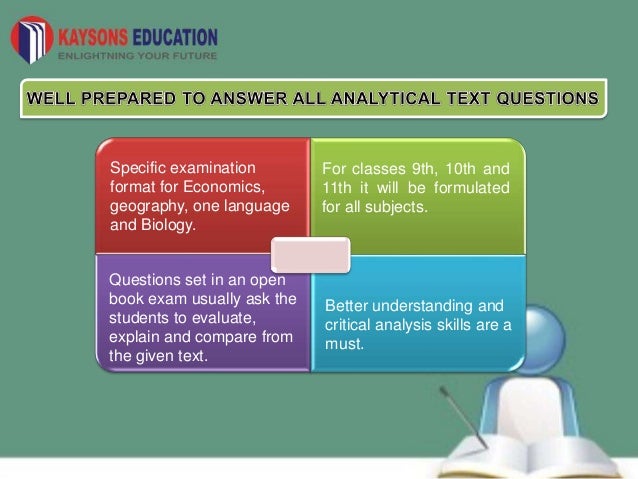 KAYSONS EDUCATION
ENLIGHTNING YOUR FUTURE

WELL PREPARED TO ANSWER ALL ANALYTICAL TEXT QUESTIONS

Specific examination format for Economics, geography, one language and Biology.

For classes 9th, 10th and 11th it will be formulated for all subjects.

Questions set in an open book exam usually ask the students to evaluate, explain and compare from the given text.

Better understanding and critical analysis skills are a must.